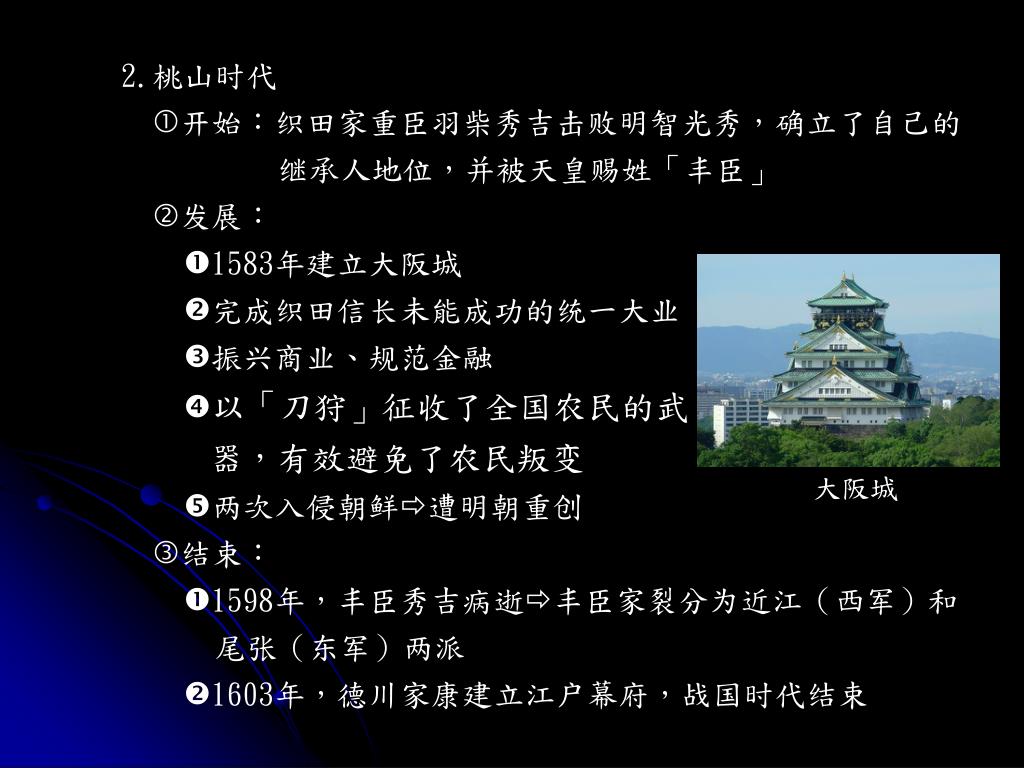 2.桃山时代

①开始：织田家重臣羽柴秀吉击败明智光秀，确立了自己的继承人地位，并被天皇赐姓「丰臣」

②发展：

❶1583年建立大阪城

❷完成织田信长未能成功的统一大业

❸振兴商业、规范金融

❹以「刀狩」征收了全国农民的武器，有效避免了农民叛变

❺两次入侵朝鲜⇨遭明朝重创

大阪城

③结束：

❶1598年，丰臣秀吉病逝⇨丰臣家裂分为近江（西军）和尾张（东军）两派

❷1603年，德川家康建立江户幕府，战国时代结束